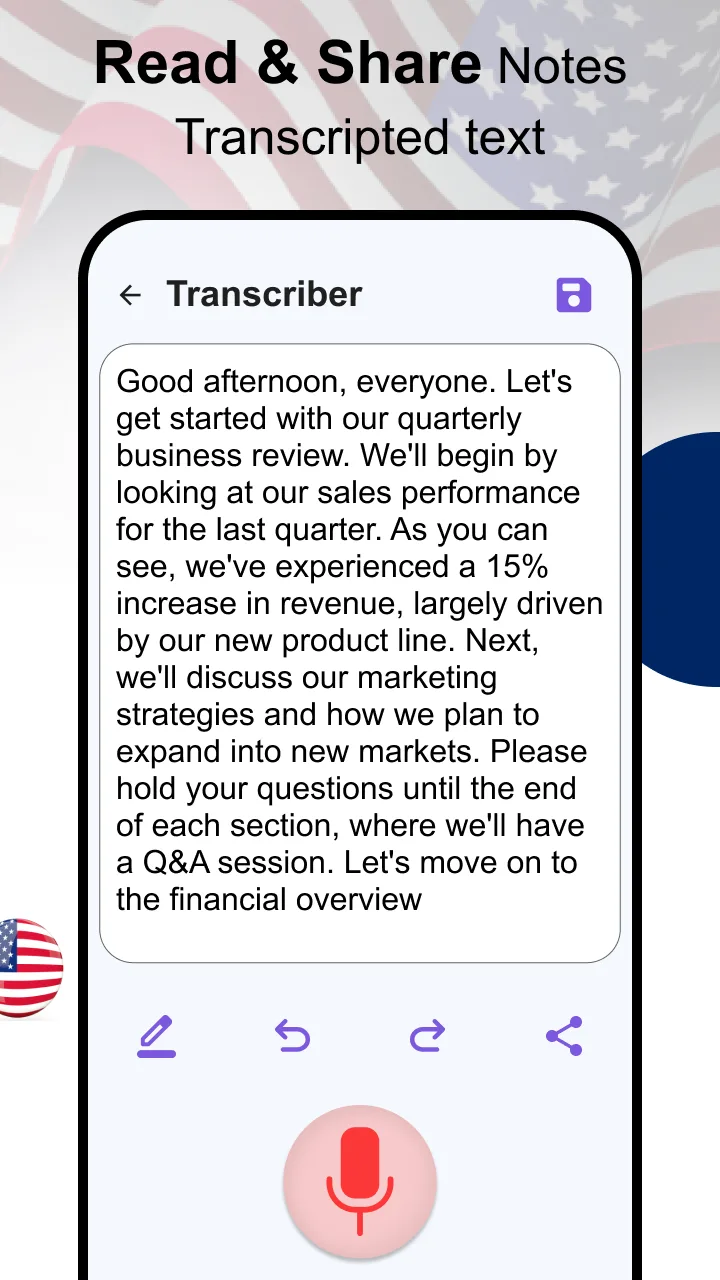 Read & Share Notes
Transcripted text

Transcriber

Good afternoon, everyone. Let's get started with our quarterly business review. We'll begin by looking at our sales performance for the last quarter. As you can see, we've experienced a 15% increase in revenue, largely driven by our new product line. Next, we'll discuss our marketing strategies and how we plan to expand into new markets. Please hold your questions until the end of each section, where we'll have a Q&A session. Let's move on to the financial overview